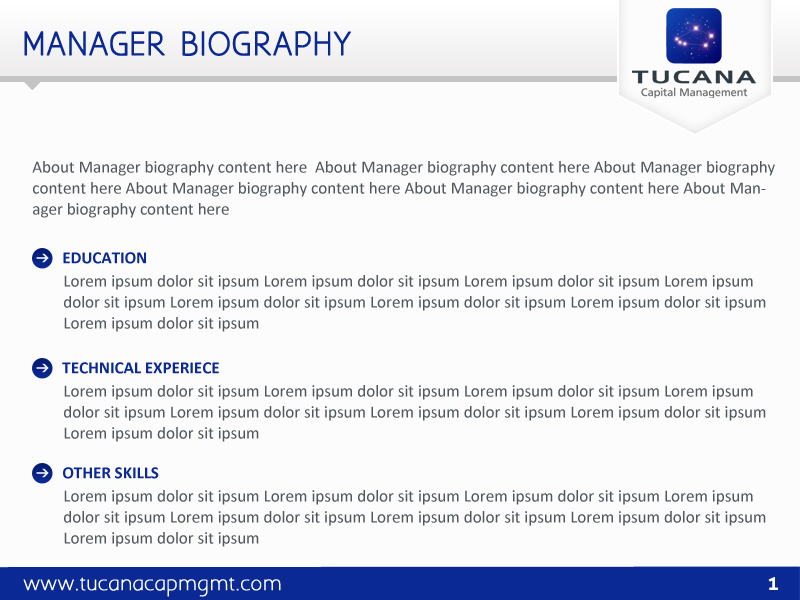 MANAGER BIOGRAPHY

TUCANA
Capital Management

About Manager biography content here About Manager biography content here About Manager biography content here About Manager biography content here About Manager biography content here About Manager biography content here

EDUCATION
Lorem ipsum dolor sit ipsum Lorem ipsum dolor sit ipsum Lorem ipsum dolor sit ipsum Lorem ipsum dolor sit ipsum Lorem ipsum dolor sit ipsum Lorem ipsum dolor sit ipsum Lorem ipsum dolor sit ipsum Lorem ipsum dolor sit ipsum

TECHNICAL EXPERIECE
Lorem ipsum dolor sit ipsum Lorem ipsum dolor sit ipsum Lorem ipsum dolor sit ipsum Lorem ipsum dolor sit ipsum Lorem ipsum dolor sit ipsum Lorem ipsum dolor sit ipsum Lorem ipsum dolor sit ipsum Lorem ipsum dolor sit ipsum

OTHER SKILLS
Lorem ipsum dolor sit ipsum Lorem ipsum dolor sit ipsum Lorem ipsum dolor sit ipsum Lorem ipsum dolor sit ipsum Lorem ipsum dolor sit ipsum Lorem ipsum dolor sit ipsum Lorem ipsum dolor sit ipsum Lorem ipsum dolor sit ipsum

www.tucanacapmgmt.com

1